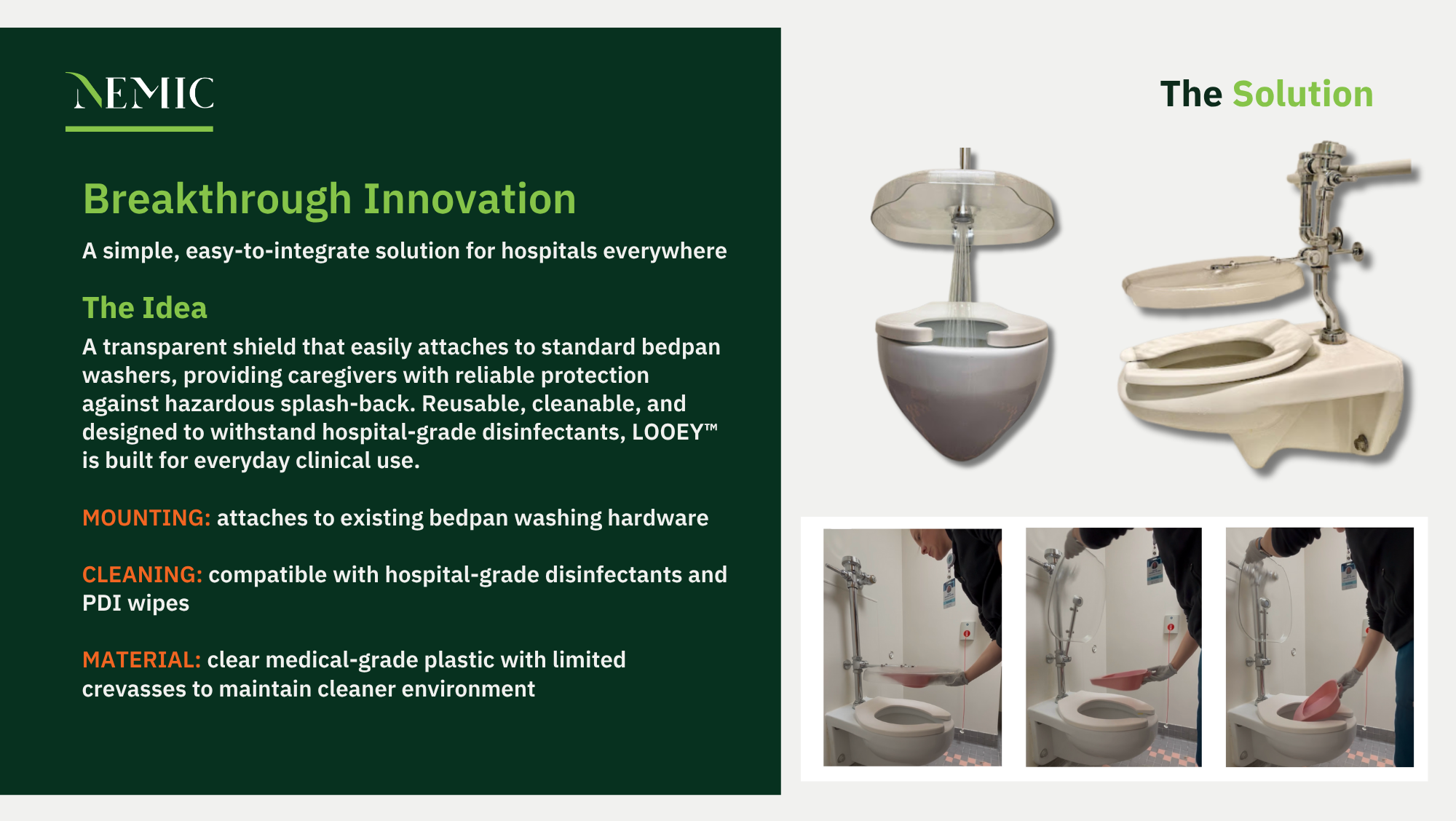 NEMIC

Breakthrough Innovation

A simple, easy-to-integrate solution for hospitals everywhere

The Idea

A transparent shield that easily attaches to standard bedpan washers, providing caregivers with reliable protection against hazardous splash-back. Reusable, cleanable, and designed to withstand hospital-grade disinfectants, LOOEY™ is built for everyday clinical use.

MOUNTING: attaches to existing bedpan washing hardware

CLEANING: compatible with hospital-grade disinfectants and PDI wipes

MATERIAL: clear medical-grade plastic with limited crevasses to maintain cleaner environment

The Solution